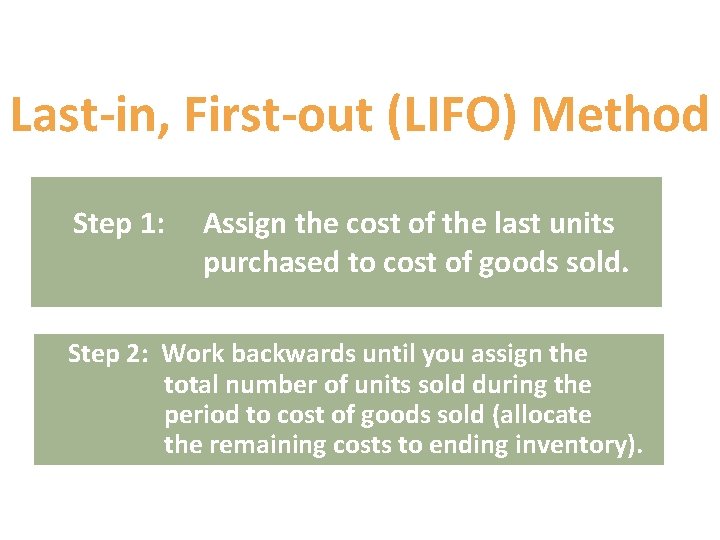 Last-in, First-out (LIFO) Method

Step 1: Assign the cost of the last units purchased to cost of goods sold.

Step 2: Work backwards until you assign the total number of units sold during the period to cost of goods sold (allocate the remaining costs to ending inventory).